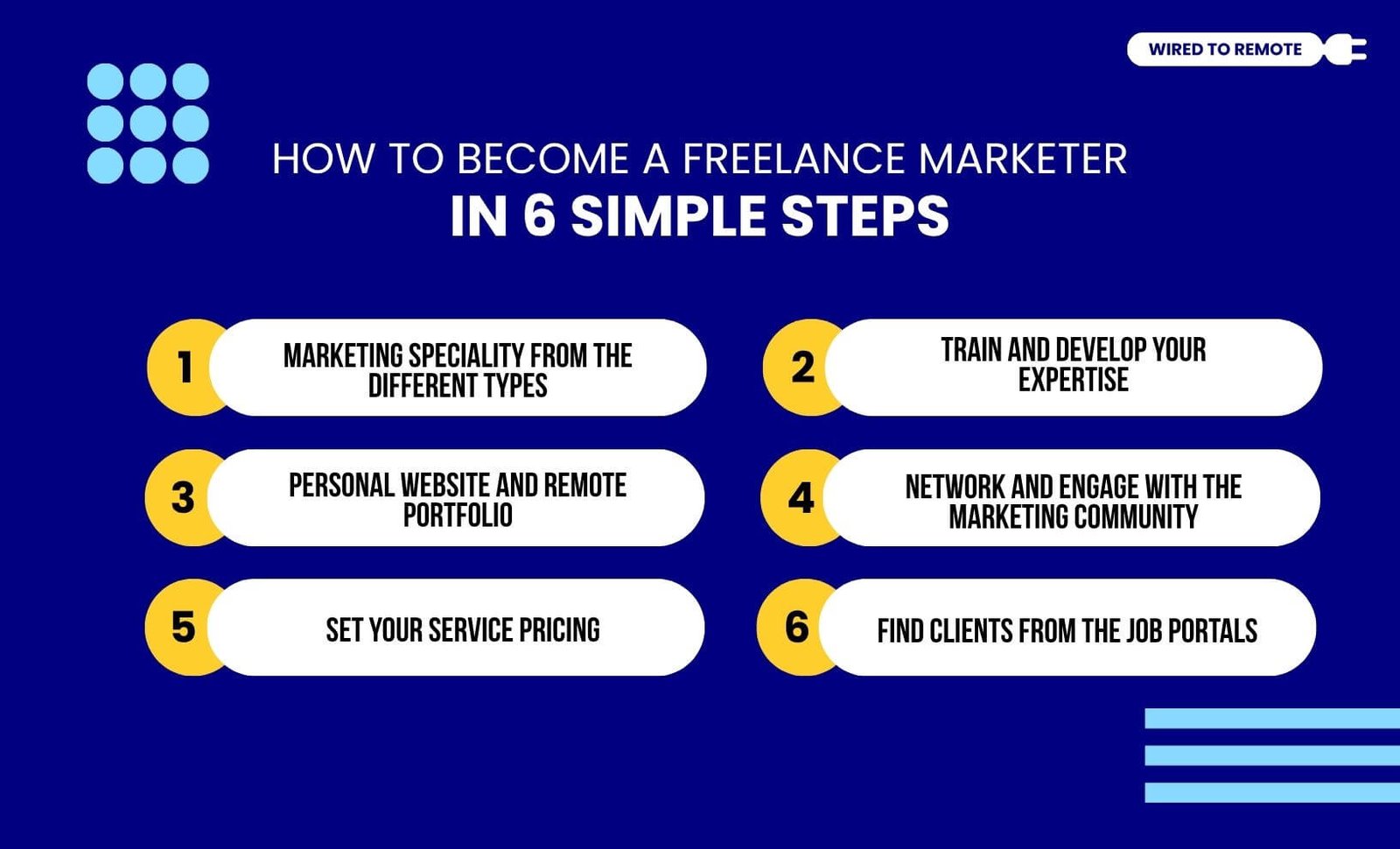 WIRED TO REMOTE

HOW TO BECOME A FREELANCE MARKETER
IN 6 SIMPLE STEPS

1 MARKETING SPECIALITY FROM THE DIFFERENT TYPES

2 TRAIN AND DEVELOP YOUR EXPERTISE

3 PERSONAL WEBSITE AND REMOTE PORTFOLIO

4 NETWORK AND ENGAGE WITH THE MARKETING COMMUNITY

5 SET YOUR SERVICE PRICING

6 FIND CLIENTS FROM THE JOB PORTALS